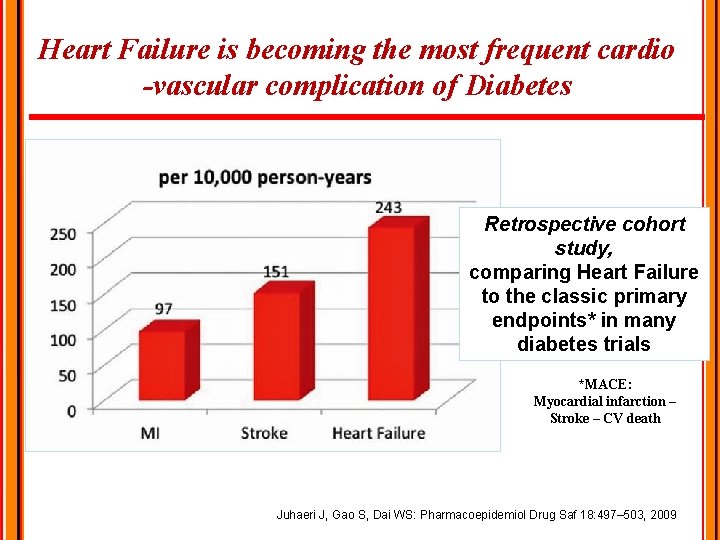 Heart Failure is becoming the most frequent cardio -vascular complication of Diabetes

per 10,000 person-years

250
200
150
100
50
0

97
151
243

MI
Stroke
Heart Failure

Retrospective cohort study,
comparing Heart Failure to the classic primary endpoints* in many diabetes trials

*MACE:
Myocardial infarction – Stroke – CV death

Juhaeri J, Gao S, Dai WS: Pharmacoepidemiol Drug Saf 18:497–503, 2009